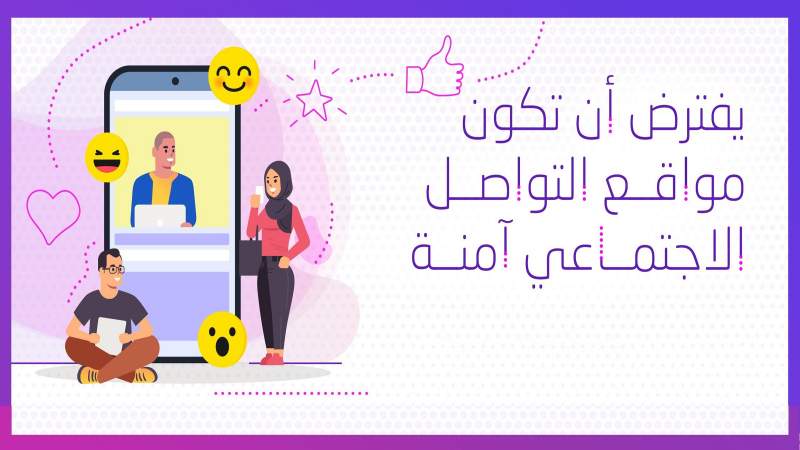 يفترض أن تكون
مواقع التواصل
الاجتماعي آمنة